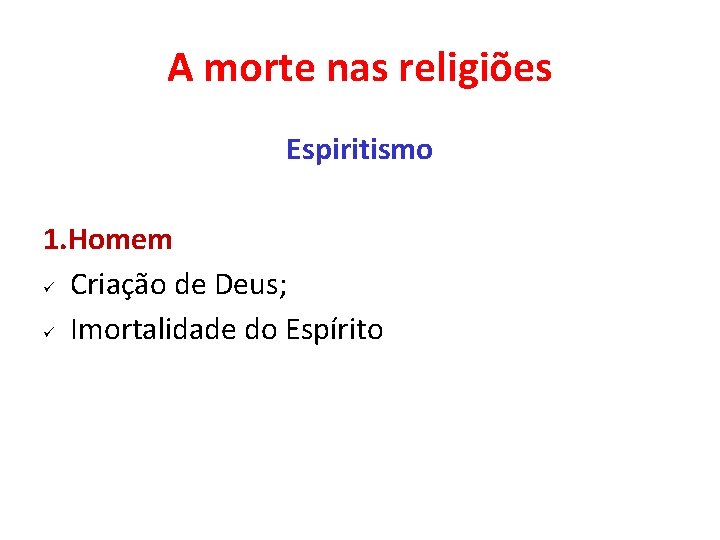 A morte nas religiões

Espiritismo

1.Homem

✓ Criação de Deus;

✓ Imortalidade do Espírito